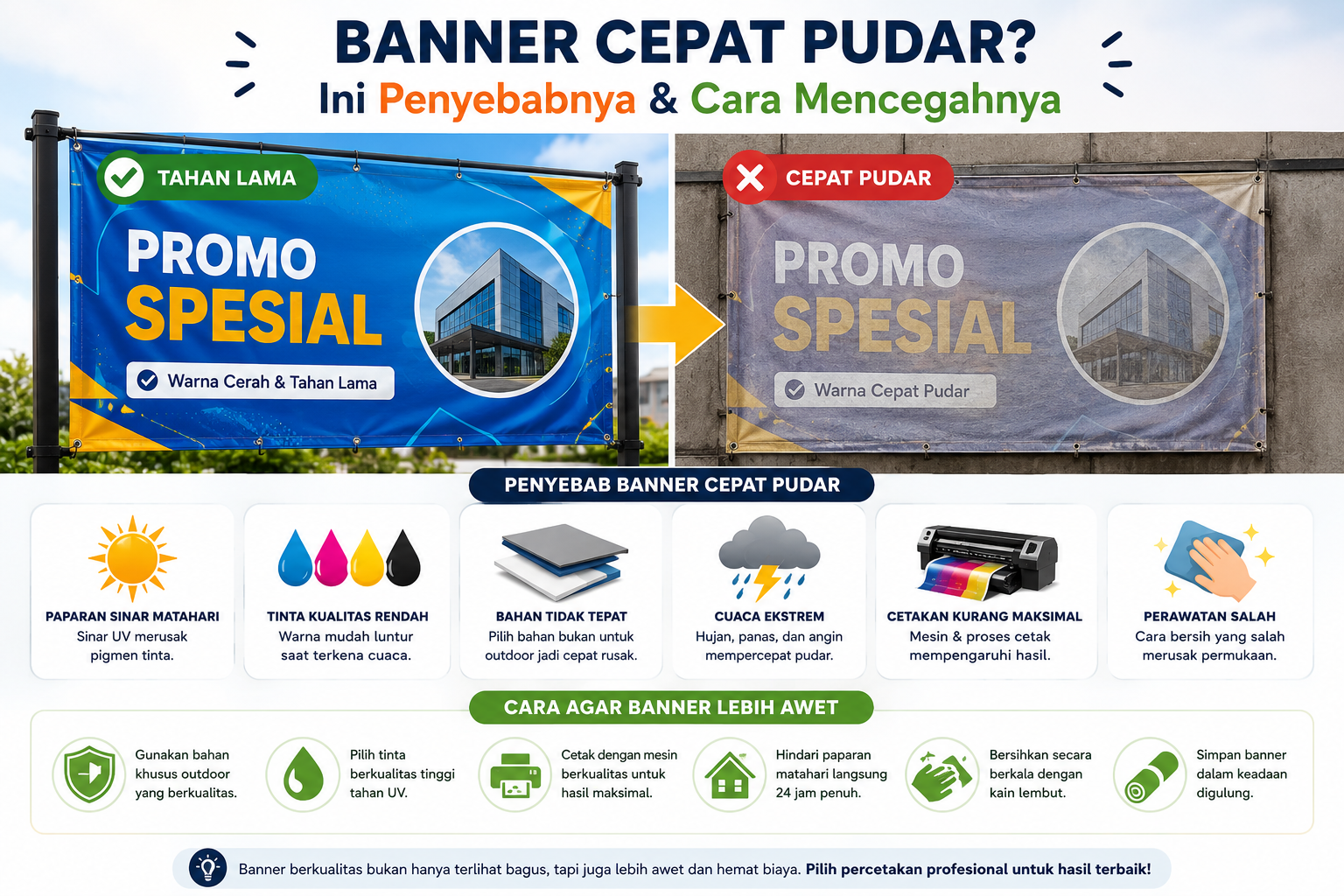 BANNER CEPAT PUDAR?
Ini Penyebabnya & Cara Mencegahnya

TAHAN LAMA
PROMO SPESIAL
Warna Cerah & Tahan Lama

CEPAT PUDAR
PROMO SPESIAL
Warna Cepat Pudar

PENYEBAB BANNER CEPAT PUDAR

PAPARAN SINAR MATAHARI
Sinar UV merusak pigmen tinta.

TINTA KUALITAS RENDAH
Warna mudah luntur saat terkena cuaca.

BAHAN TIDAK TEPAT
Pilih bahan bukan untuk outdoor jadi cepat rusak.

CUACA EKSTREM
Hujan, panas, dan angin mempercepat pudar.

CETAKAN KURANG MAKSIMAL
Mesin & proses cetak mempengaruhi hasil.

PERAWATAN SALAH
Cara bersih yang salah merusak permukaan.

CARA AGAR BANNER LEBIH AWET

Gunakan bahan khusus outdoor yang berkualitas.

Pilih tinta berkualitas tinggi tahan UV.

Cetak dengan mesin berkualitas untuk hasil maksimal.

Hindari paparan matahari langsung 24 jam penuh.

Bersihkan secara berkala dengan kain lembut.

Simpan banner dalam keadaan digulung.

Banner berkualitas bukan hanya terlihat bagus, tapi juga lebih awet dan hemat biaya. Pilih percetakan profesional untuk hasil terbaik!